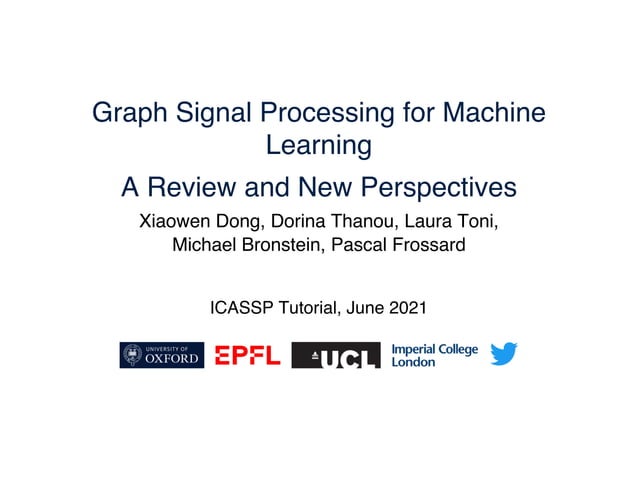 Graph Signal Processing for Machine Learning

A Review and New Perspectives

Xiaowen Dong, Dorina Thanou, Laura Toni, Michael Bronstein, Pascal Frossard

ICASSP Tutorial, June 2021

UNIVERSITY OF OXFORD

EPFL

UCL

Imperial College London